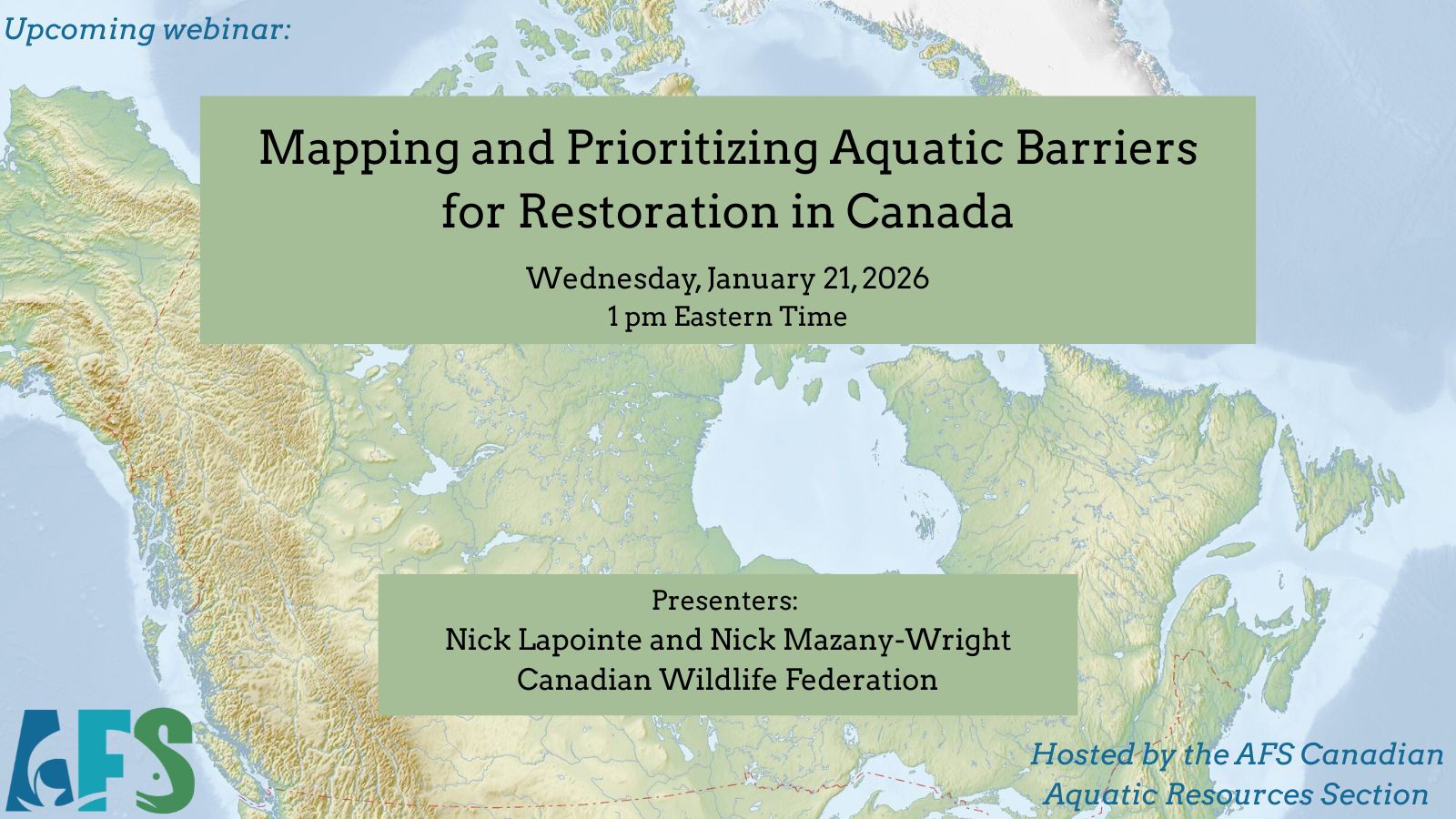 Upcoming webinar:

Mapping and Prioritizing Aquatic Barriers for Restoration in Canada

Wednesday, January 21, 2026
1 pm Eastern Time

Presenters:
Nick Lapointe and Nick Mazany-Wright
Canadian Wildlife Federation

AFS

Hosted by the AFS Canadian Aquatic Resources Section